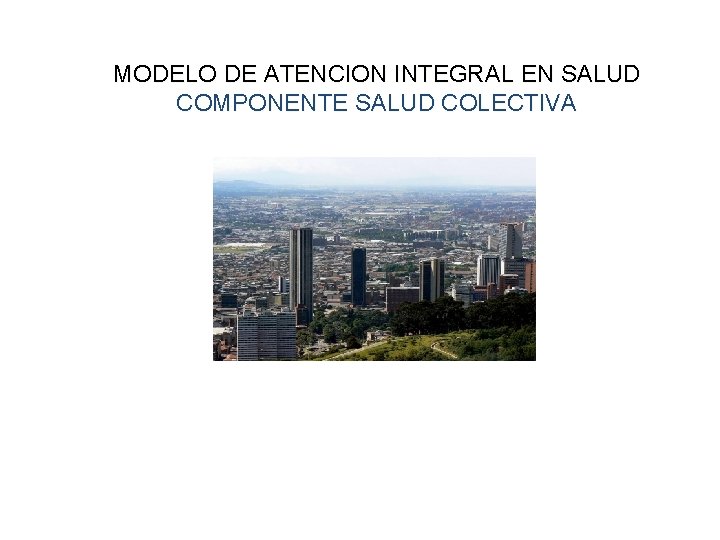 MODELO DE ATENCION INTEGRAL EN SALUD
COMPONENTE SALUD COLECTIVA